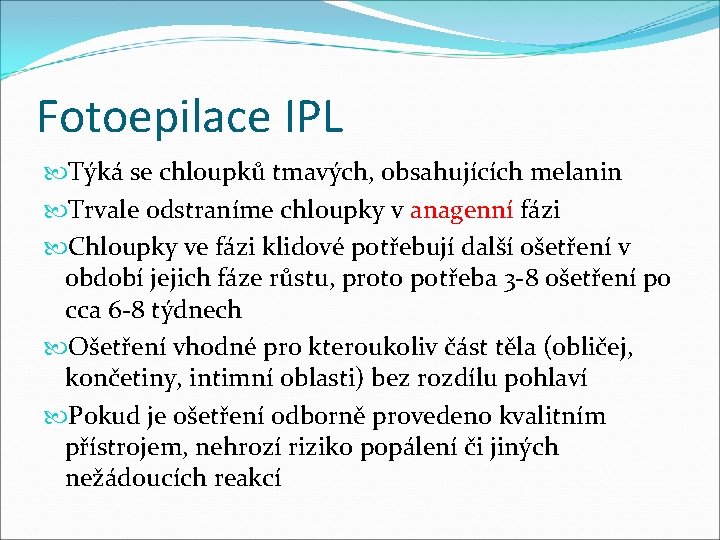 Fotoepilace IPL

Týká se chloupků tmavých, obsahujících melanin

Trvale odstraníme chloupky v anagenní fázi

Chloupky ve fázi klidové potřebují další ošetření v období jejich fáze růstu, proto potřeba 3-8 ošetření po cca 6-8 týdnech

Ošetření vhodné pro kteroukoliv část těla (obličej, končetiny, intimní oblasti) bez rozdílu pohlaví

Pokud je ošetření odborně provedeno kvalitním přístrojem, nehrozí riziko popálení či jiných nežádoucích reakcí